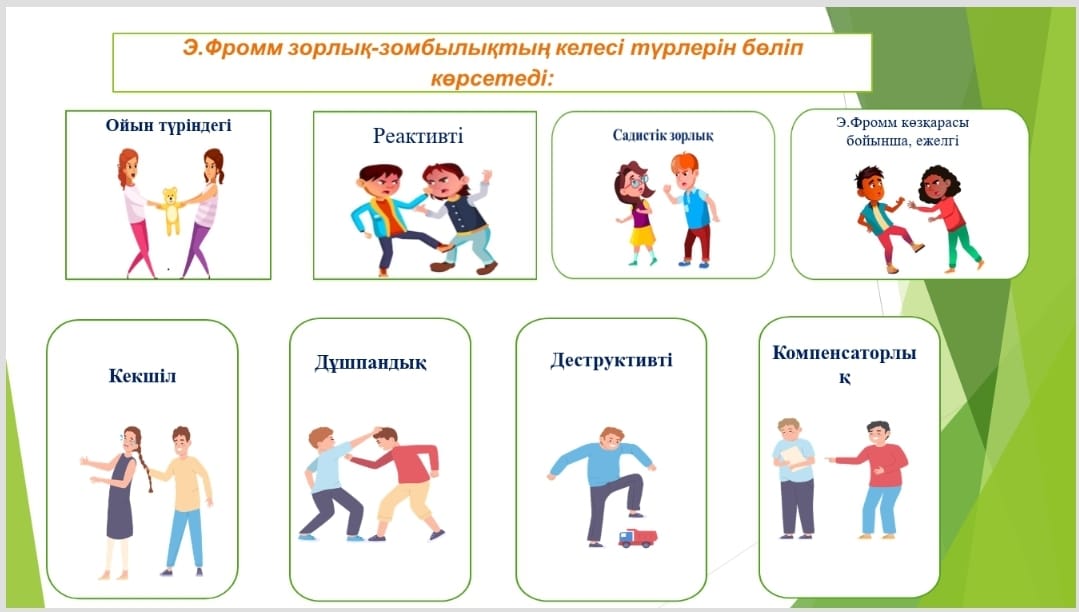 Э.Фромм зорлық-зомбылықтың келесі түрлерін бөліп көрсетеді:

Ойын түріндегі

Реактивті

Садистік зорлық

Э.Фромм көзқарасы бойынша, ежелгі

Кекшіл

Дұшпандық

Деструктивті

Компенсаторлық